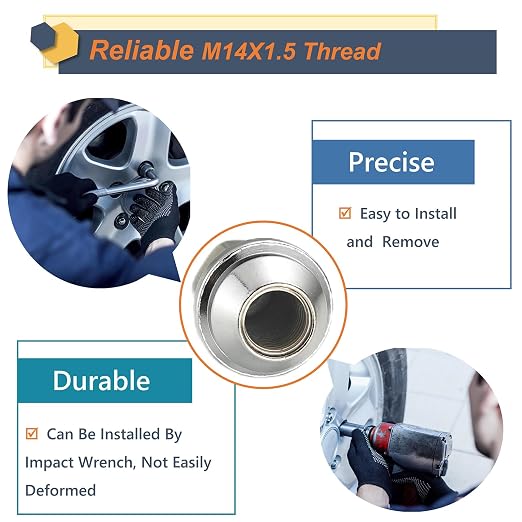 Reliable M14X1.5 Thread

Precise

☑ Easy to Install and Remove

Durable

☑ Can Be Installed By Impact Wrench, Not Easily Deformed